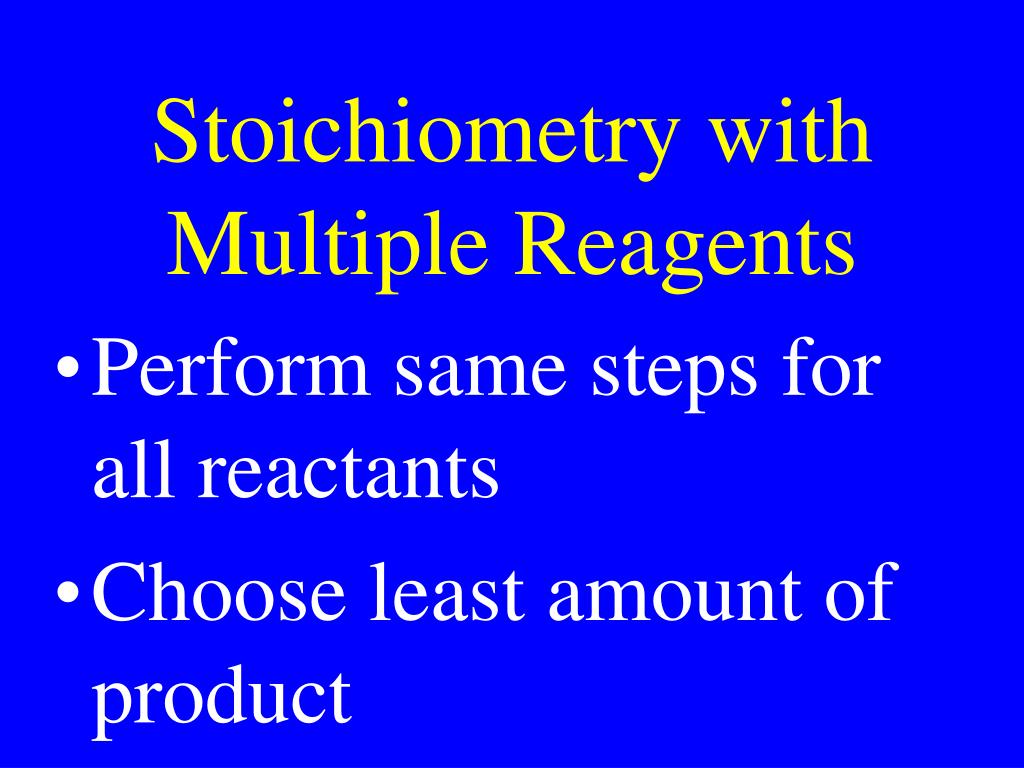 Stoichiometry with Multiple Reagents

• Perform same steps for all reactants

• Choose least amount of product